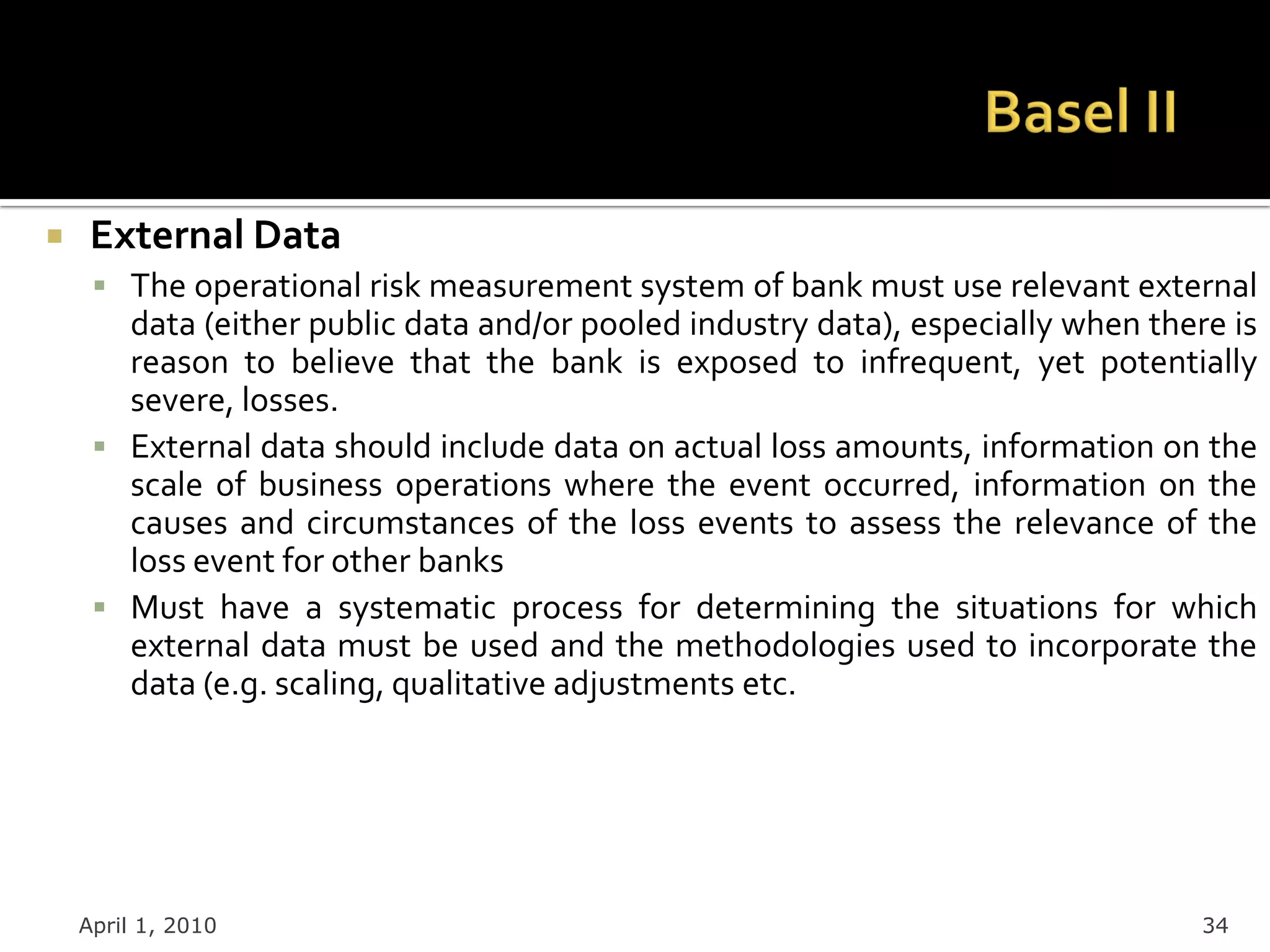 Basel II

External Data

The operational risk measurement system of bank must use relevant external data (either public data and/or pooled industry data), especially when there is reason to believe that the bank is exposed to infrequent, yet potentially severe, losses.

External data should include data on actual loss amounts, information on the scale of business operations where the event occurred, information on the causes and circumstances of the loss events to assess the relevance of the loss event for other banks

Must have a systematic process for determining the situations for which external data must be used and the methodologies used to incorporate the data (e.g. scaling, qualitative adjustments etc.

April 1, 2010

34